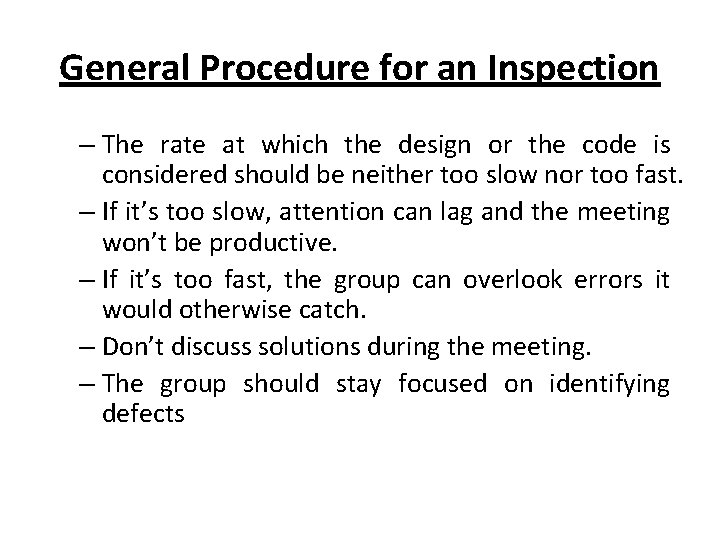 General Procedure for an Inspection

– The rate at which the design or the code is considered should be neither too slow nor too fast.

– If it’s too slow, attention can lag and the meeting won’t be productive.

– If it’s too fast, the group can overlook errors it would otherwise catch.

– Don’t discuss solutions during the meeting.

– The group should stay focused on identifying defects